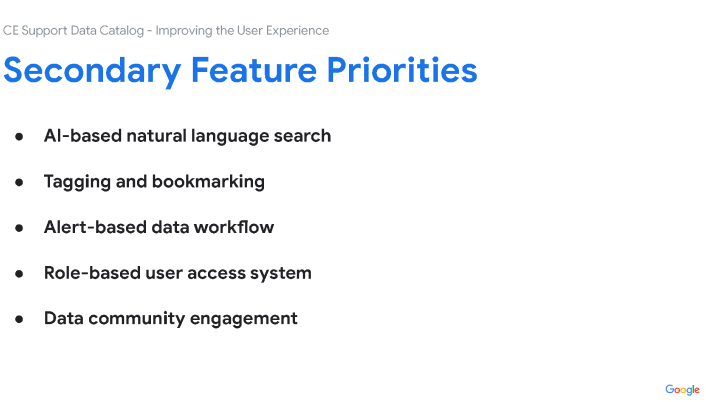 CE Support Data Catalog - Improving the User Experience

Secondary Feature Priorities

• AI-based natural language search

• Tagging and bookmarking

• Alert-based data workflow

• Role-based user access system

• Data community engagement

Google